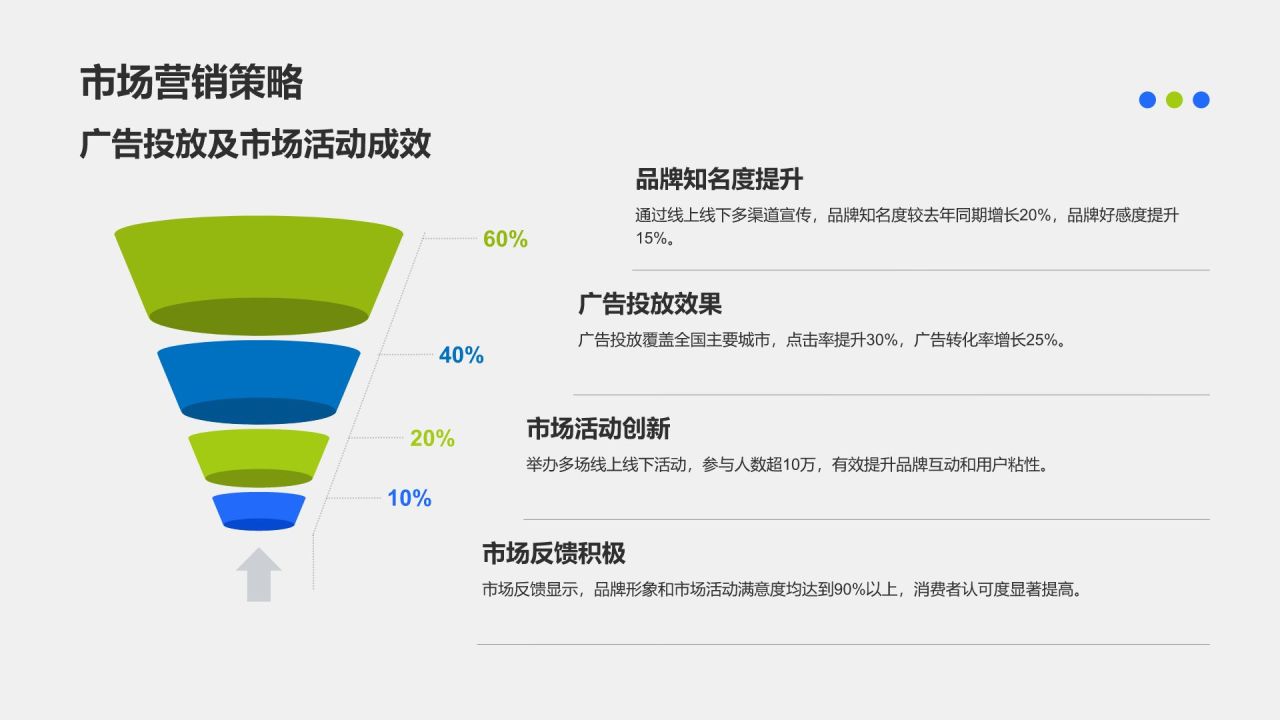 市场营销策略

广告投放及市场活动成效

60%

40%

20%

10%

品牌知名度提升

通过线上线下多渠道宣传，品牌知名度较去年同期增长20%，品牌好感度提升15%。

广告投放效果

广告投放覆盖全国主要城市，点击率提升30%，广告转化率增长25%。

市场活动创新

举办多场线上线下活动，参与人数超10万，有效提升品牌互动和用户粘性。

市场反馈积极

市场反馈显示，品牌形象和市场活动满意度均达到90%以上，消费者认可度显著提高。